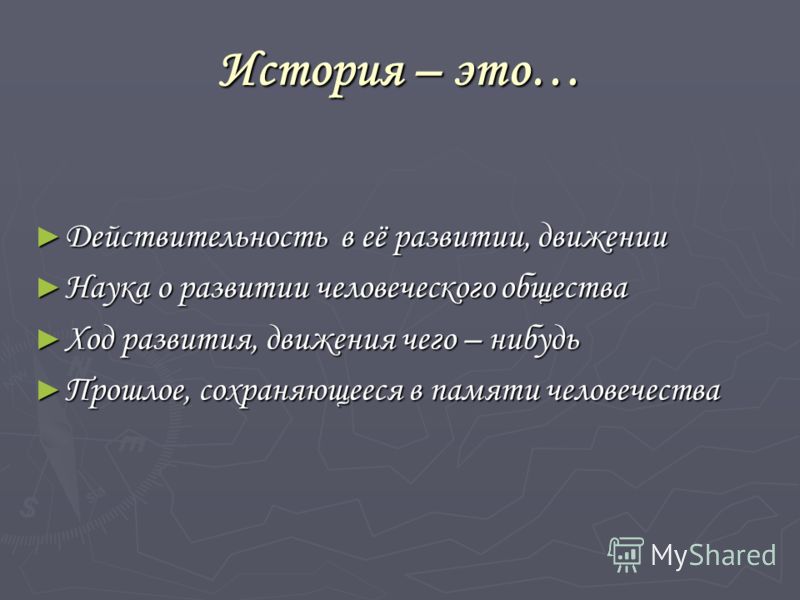 История – это…

► Действительность в её развитии, движении
► Наука о развитии человеческого общества
► Ход развития, движения чего – нибудь
► Прошлое, сохраняющееся в памяти человечества

MyShared